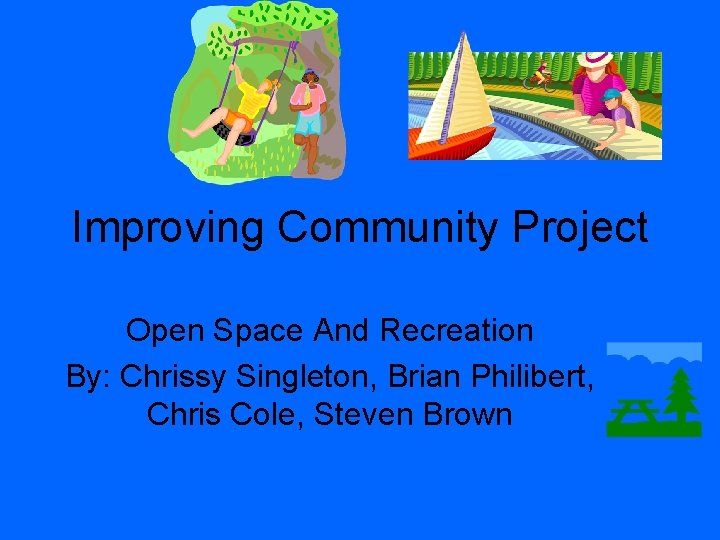 Improving Community Project

Open Space And Recreation
By: Chrissy Singleton, Brian Philibert, Chris Cole, Steven Brown